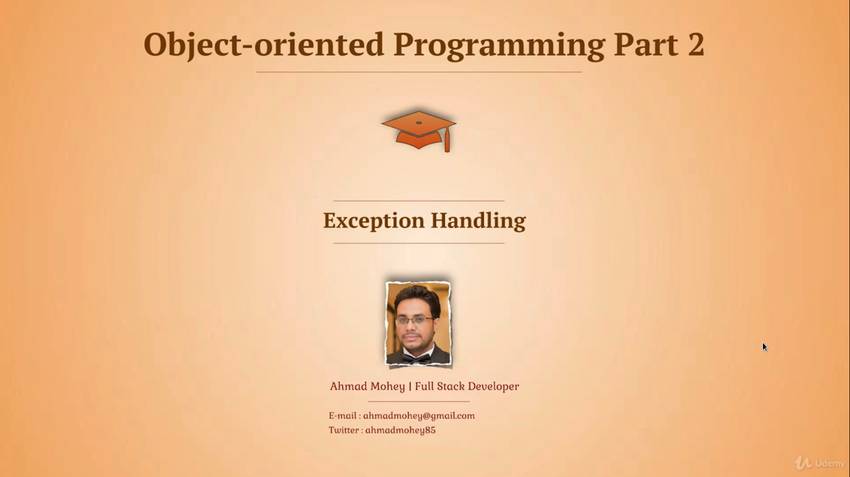 Object-oriented Programming Part 2

Exception Handling

Ahmad Mohey | Full Stack Developer

E-mail : ahmadmohey@gmail.com
Twitter : ahmadmohey85

Udemy